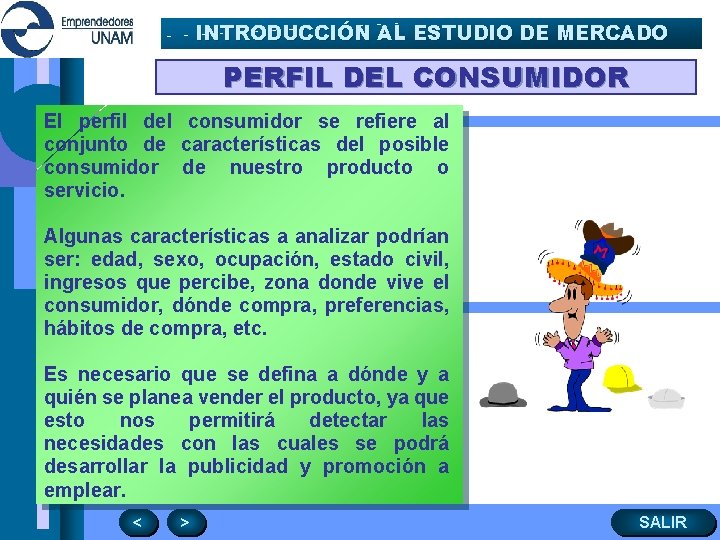 Emprendedores
UNAM

INTRODUCCIÓN AL ESTUDIO DE MERCADO

PERFIL DEL CONSUMIDOR

El perfil del consumidor se refiere al conjunto de características del posible consumidor de nuestro producto o servicio.

Algunas características a analizar podrían ser: edad, sexo, ocupación, estado civil, ingresos que percibe, zona donde vive el consumidor, dónde compra, preferencias, hábitos de compra, etc.

Es necesario que se defina a dónde y a quién se planea vender el producto, ya que esto nos permitirá detectar las necesidades con las cuales se podrá desarrollar la publicidad y promoción a emplear.

M

<
>
SALIR